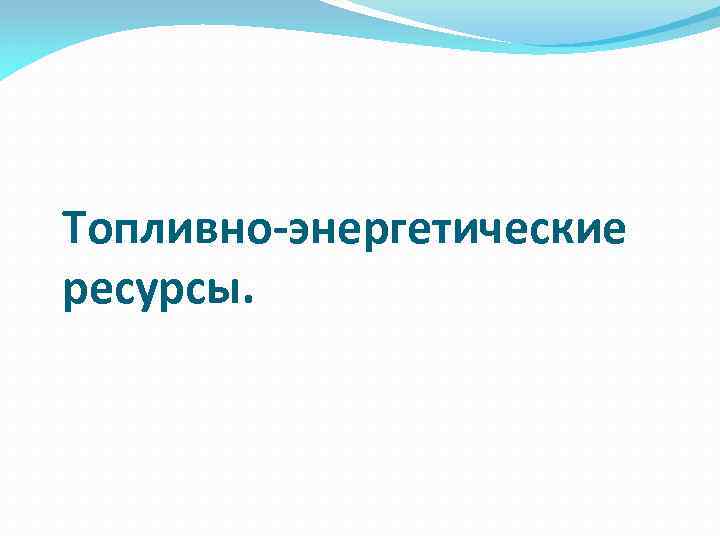 Топливно-энергетические ресурсы.